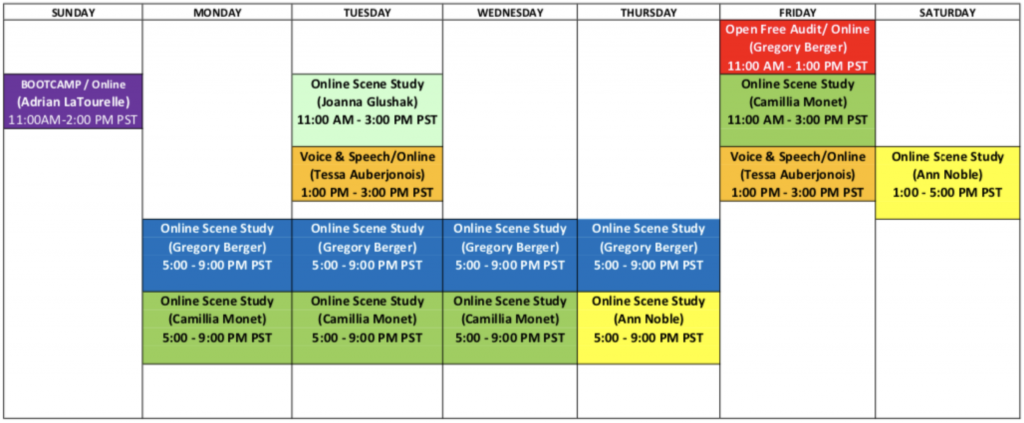 | SUNDAY | MONDAY | TUESDAY | WEDNESDAY | THURSDAY | FRIDAY | SATURDAY |
|---|---|---|---|---|---|---|
| | | | | | Open Free Audit/ Online (Gregory Berger) 11:00 AM - 1:00 PM PST | |
| BOOTCAMP / Online (Adrian LaTourelle) 11:00AM-2:00 PM PST | | Online Scene Study (Joanna Glushak) 11:00 AM - 3:00 PM PST | | | Online Scene Study (Camillia Monet) 11:00 AM - 3:00 PM PST | |
| | | Voice & Speech/Online (Tessa Auberjonois) 1:00 PM - 3:00 PM PST | | | Voice & Speech/Online (Tessa Auberjonois) 1:00 PM - 3:00 PM PST | Online Scene Study (Ann Noble) 1:00 - 5:00 PM PST |
| | Online Scene Study (Gregory Berger) 5:00 - 9:00 PM PST | Online Scene Study (Gregory Berger) 5:00 - 9:00 PM PST | Online Scene Study (Gregory Berger) 5:00 - 9:00 PM PST | Online Scene Study (Gregory Berger) 5:00 - 9:00 PM PST | | |
| | Online Scene Study (Camillia Monet) 5:00 - 9:00 PM PST | Online Scene Study (Camillia Monet) 5:00 - 9:00 PM PST | Online Scene Study (Camillia Monet) 5:00 - 9:00 PM PST | Online Scene Study (Ann Noble) 5:00 - 9:00 PM PST | | |